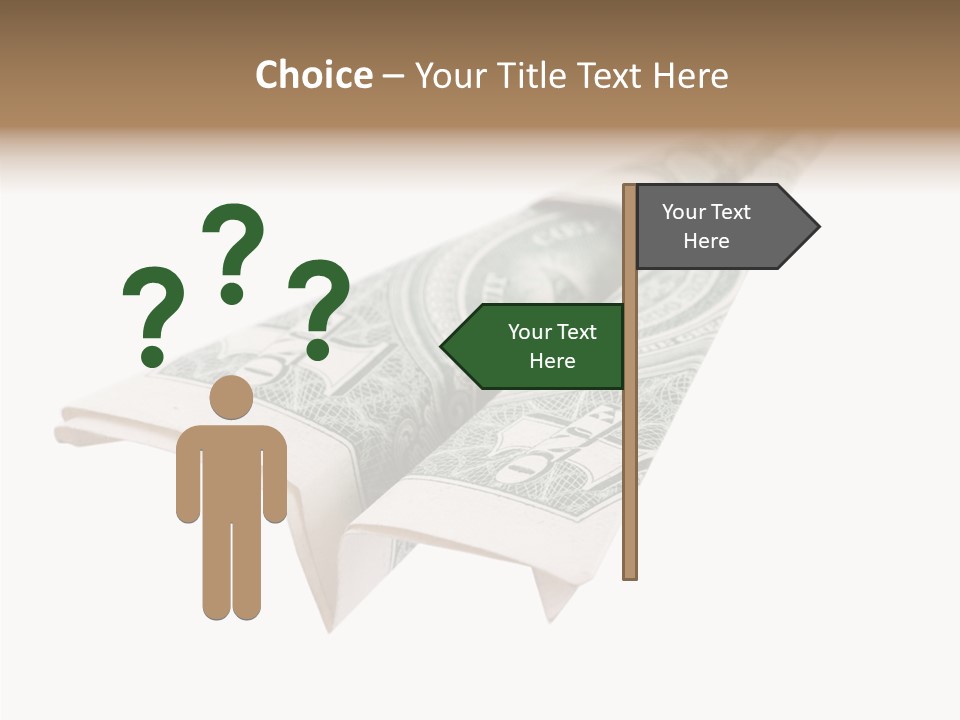 Choice – Your Title Text Here

? ? ?

Your Text Here

Your Text Here